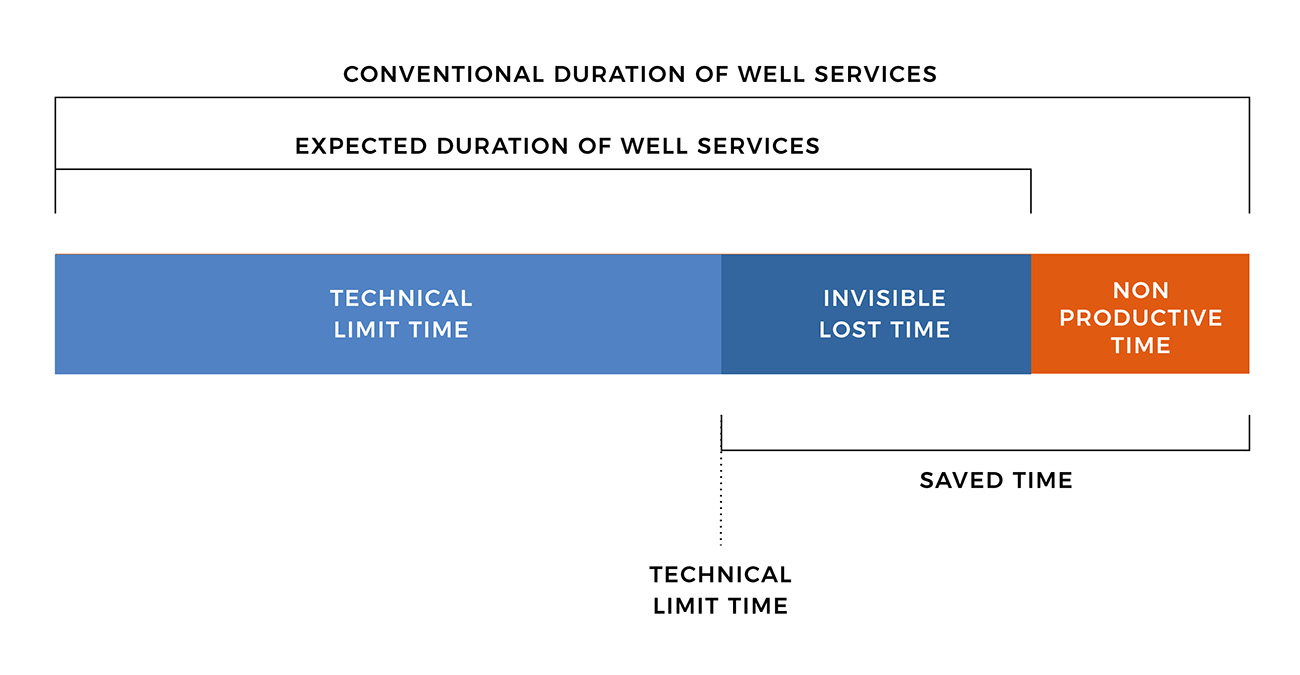 CONVENTIONAL DURATION OF WELL SERVICES

EXPECTED DURATION OF WELL SERVICES

TECHNICAL LIMIT TIME

INVISIBLE LOST TIME

NON PRODUCTIVE TIME

SAVED TIME

TECHNICAL LIMIT TIME